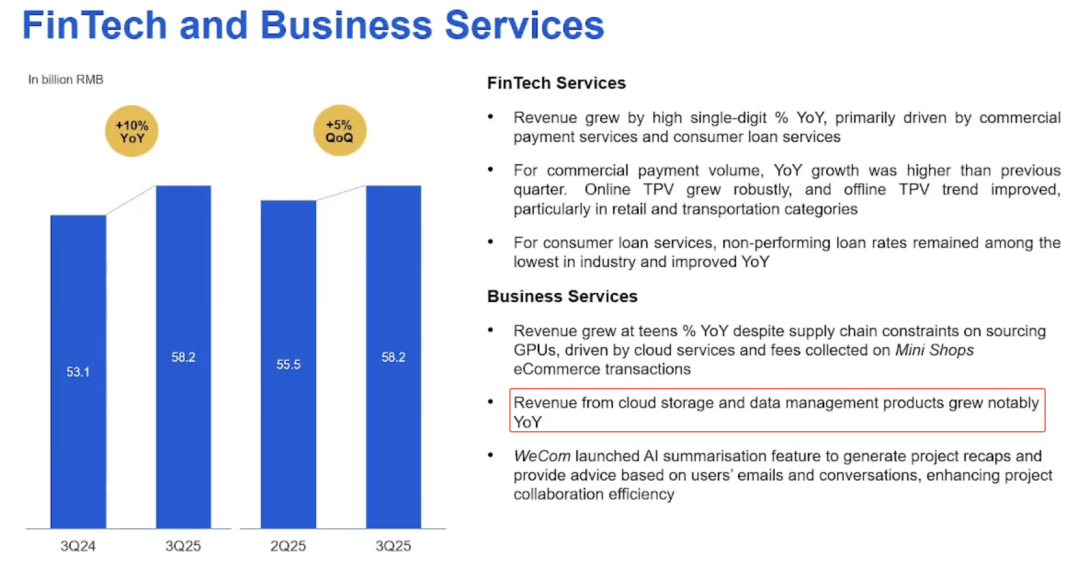 FinTech and Business Services

In billion RMB

+10% YoY

+5% QoQ

53.1

58.2

55.5

58.2

3Q24

3Q25

2Q25

3Q25

FinTech Services

• Revenue grew by high single-digit % YoY, primarily driven by commercial payment services and consumer loan services

• For commercial payment volume, YoY growth was higher than previous quarter. Online TPV grew robustly, and offline TPV trend improved, particularly in retail and transportation categories

• For consumer loan services, non-performing loan rates remained among the lowest in industry and improved YoY

Business Services

• Revenue grew at teens % YoY despite supply chain constraints on sourcing GPUs, driven by cloud services and fees collected on Mini Shops eCommerce transactions

• Revenue from cloud storage and data management products grew notably YoY

• WeCom launched AI summarisation feature to generate project recaps and provide advice based on users' emails and conversations, enhancing project collaboration efficiency